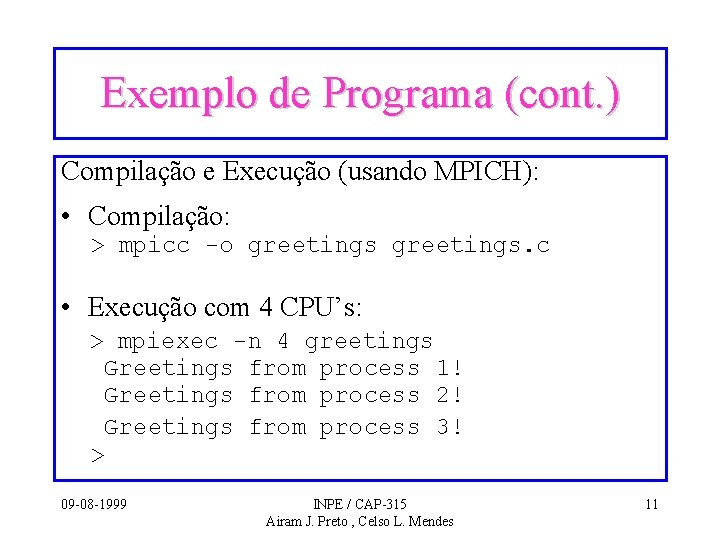 Exemplo de Programa (cont.)

Compilação e Execução (usando MPICH):

• Compilação:
> mpicc -o greetings greetings.c

• Execução com 4 CPU's:
> mpiexec -n 4 greetings
Greetings from process 1!
Greetings from process 2!
Greetings from process 3!
>

09-08-1999

INPE / CAP-315
Airam J. Preto , Celso L. Mendes

11